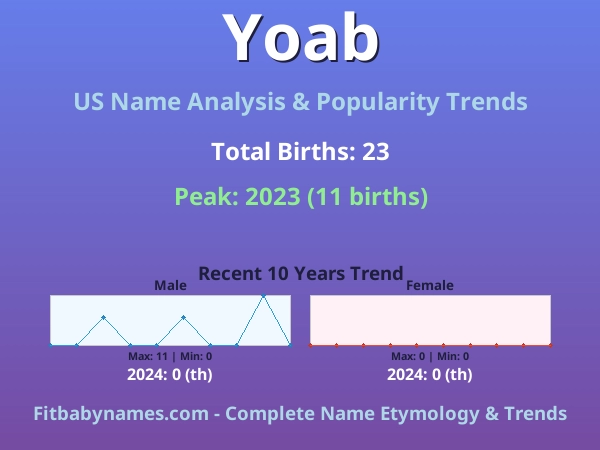 Yoab

US Name Analysis & Popularity Trends

Total Births: 23

Peak: 2023 (11 births)

Recent 10 Years Trend

Male

Max: 11 | Min: 0

2024: 0 (th)

Female

Max: 0 | Min: 0

2024: 0 (th)

Fitbabynames.com - Complete Name Etymology & Trends